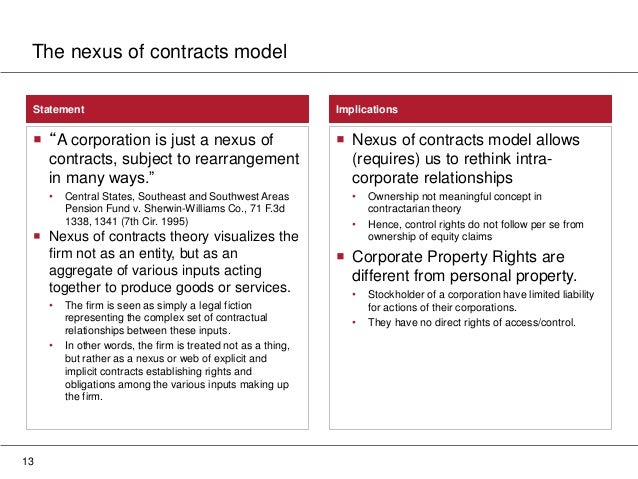 The nexus of contracts model

Statement

▪ “A corporation is just a nexus of contracts, subject to rearrangement in many ways.”
• Central States, Southeast and Southwest Areas Pension Fund v. Sherwin-Williams Co., 71 F.3d 1338, 1341 (7th Cir. 1995)

▪ Nexus of contracts theory visualizes the firm not as an entity, but as an aggregate of various inputs acting together to produce goods or services.
• The firm is seen as simply a legal fiction representing the complex set of contractual relationships between these inputs.
• In other words, the firm is treated not as a thing, but rather as a nexus or web of explicit and implicit contracts establishing rights and obligations among the various inputs making up the firm.

Implications

▪ Nexus of contracts model allows (requires) us to rethink intra-corporate relationships
• Ownership not meaningful concept in contractarian theory
• Hence, control rights do not follow per se from ownership of equity claims

▪ Corporate Property Rights are different from personal property.
• Stockholder of a corporation have limited liability for actions of their corporations.
• They have no direct rights of access/control.

13